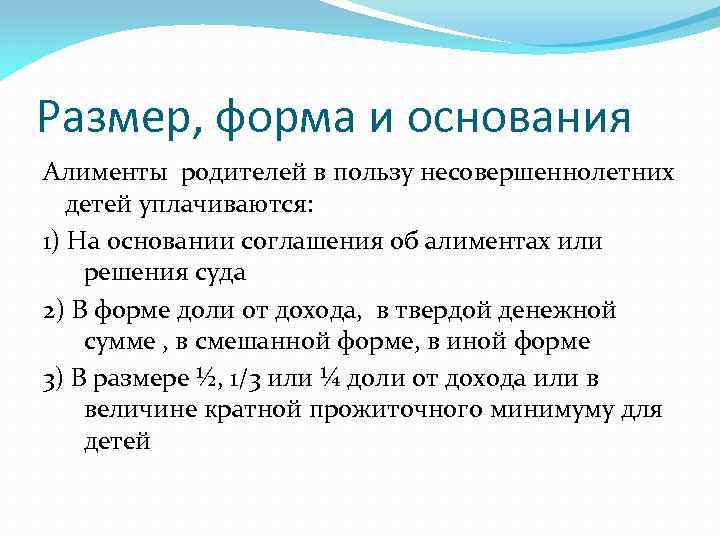 Размер, форма и основания

Алименты родителей в пользу несовершеннолетних детей уплачиваются:

1) На основании соглашения об алиментах или решения суда

2) В форме доли от дохода, в твердой денежной сумме , в смешанной форме, в иной форме

3) В размере ½, 1/3 или ¼ доли от дохода или в величине кратной прожиточного минимуму для детей